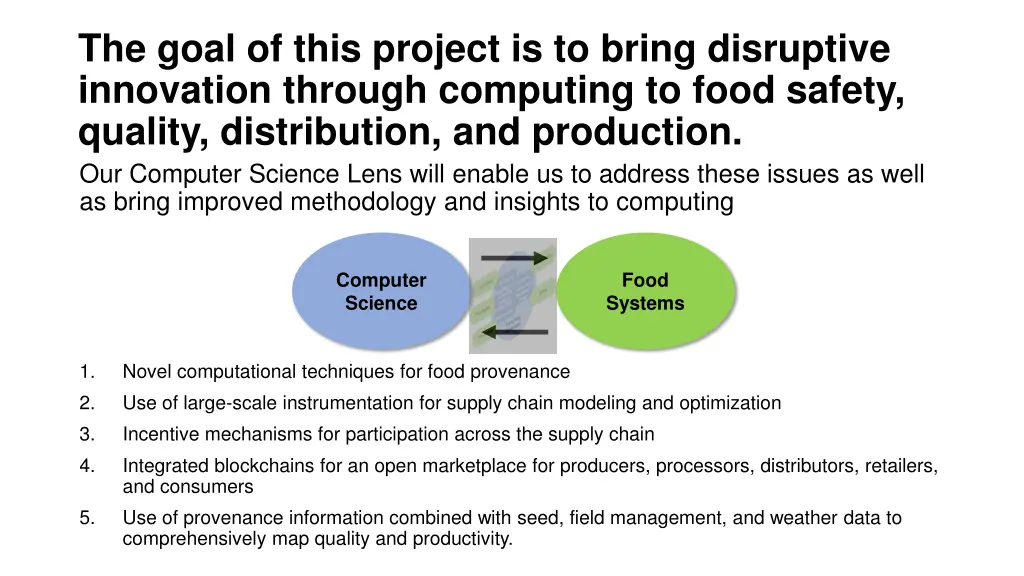 The goal of this project is to bring disruptive innovation through computing to food safety, quality, distribution, and production.

Our Computer Science Lens will enable us to address these issues as well as bring improved methodology and insights to computing

Computer Science

Food Systems

1. Novel computational techniques for food provenance
2. Use of large-scale instrumentation for supply chain modeling and optimization
3. Incentive mechanisms for participation across the supply chain
4. Integrated blockchains for an open marketplace for producers, processors, distributors, retailers, and consumers
5. Use of provenance information combined with seed, field management, and weather data to comprehensively map quality and productivity.